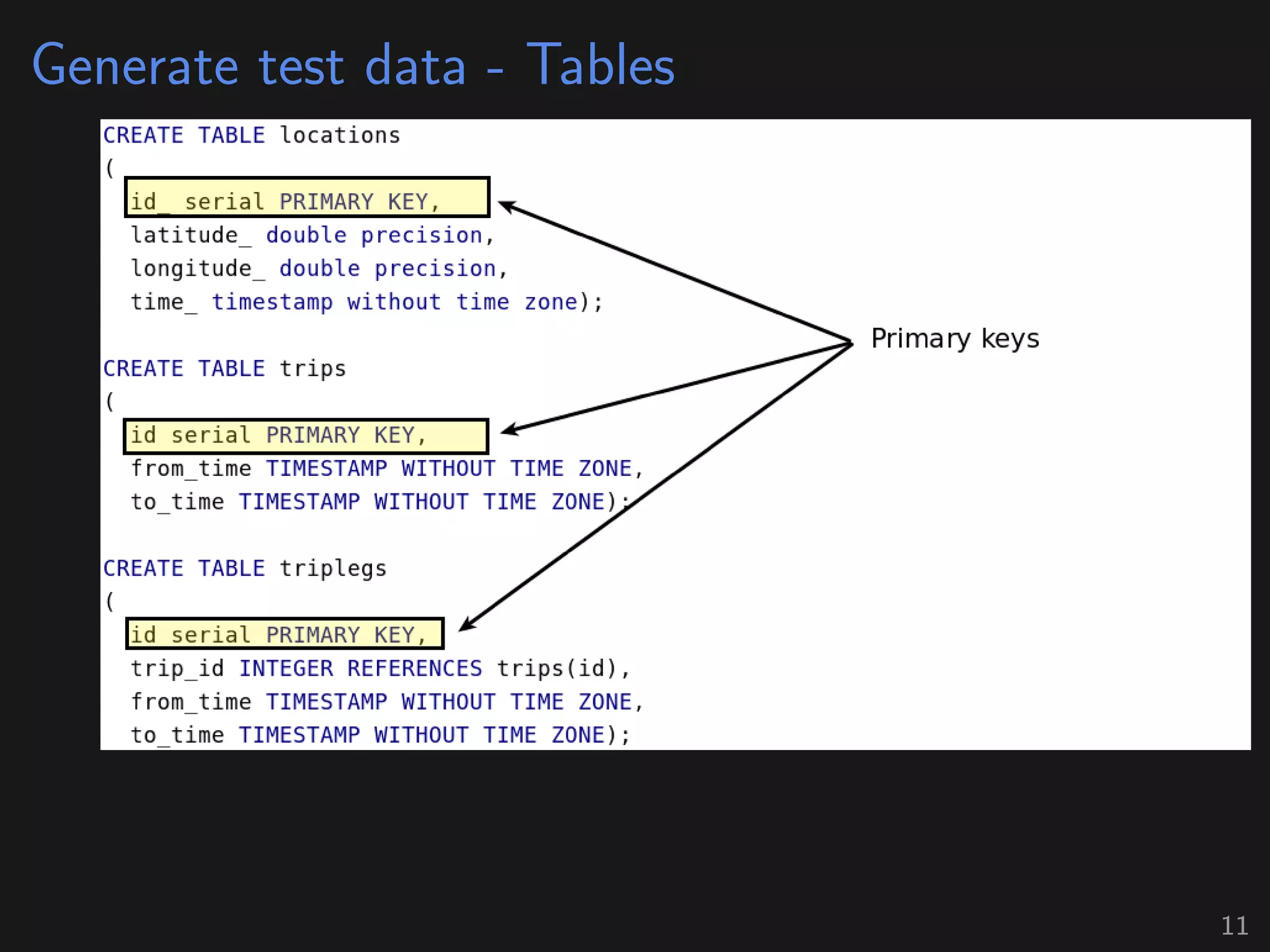 Generate test data - Tables

CREATE TABLE locations
(
id_ serial PRIMARY KEY,
latitude_ double precision,
longitude_ double precision,
time_ timestamp without time zone);

CREATE TABLE trips
(
id serial PRIMARY KEY,
from_time TIMESTAMP WITHOUT TIME ZONE,
to_time TIMESTAMP WITHOUT TIME ZONE);

CREATE TABLE triplegs
(
id serial PRIMARY KEY,
trip_id INTEGER REFERENCES trips(id),
from_time TIMESTAMP WITHOUT TIME ZONE,
to_time TIMESTAMP WITHOUT TIME ZONE);

Primary keys

11